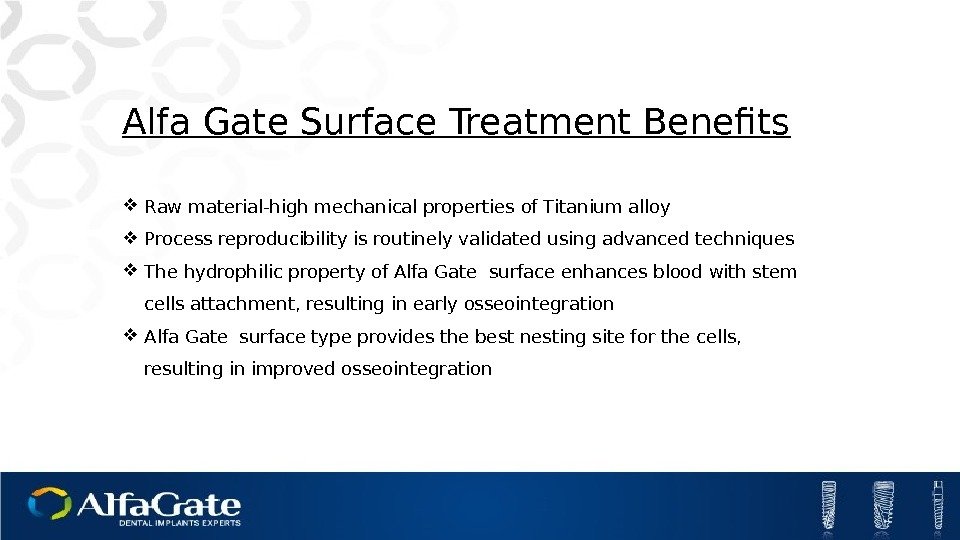 Alfa Gate Surface Treatment Benefits

❖ Raw material-high mechanical properties of Titanium alloy

❖ Process reproducibility is routinely validated using advanced techniques

❖ The hydrophilic property of Alfa Gate surface enhances blood with stem cells attachment, resulting in early osseointegration

❖ Alfa Gate surface type provides the best nesting site for the cells, resulting in improved osseointegration

AlfaGate
DENTAL IMPLANTS EXPERTS